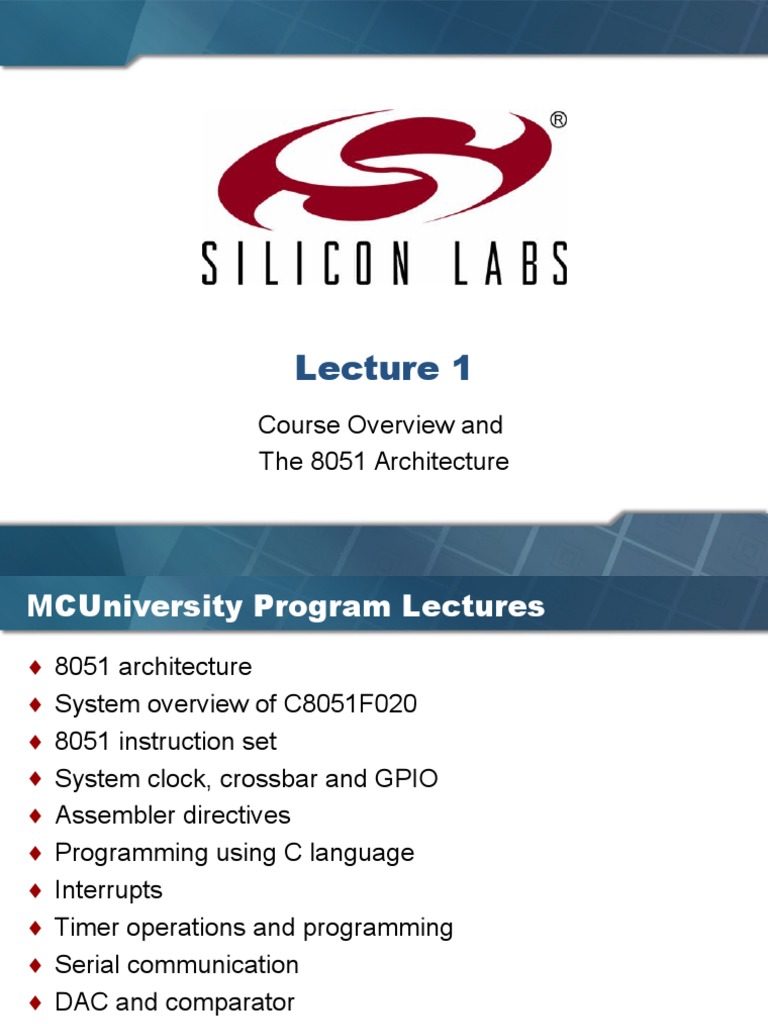 ®
SILICON LABS

Lecture 1

Course Overview and
The 8051 Architecture

MCUniversity Program Lectures

♦ 8051 architecture
♦ System overview of C8051F020
♦ 8051 instruction set
♦ System clock, crossbar and GPIO
♦ Assembler directives
♦ Programming using C language
♦ Interrupts
♦ Timer operations and programming
♦ Serial communication
♦ DAC and comparator